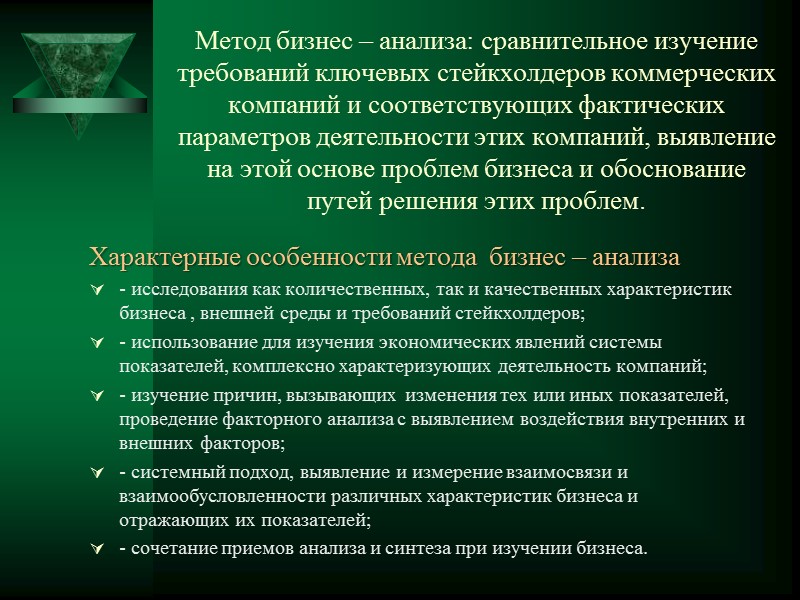 Метод бизнес – анализа: сравнительное изучение требований ключевых стейкхолдеров коммерческих компаний и соответствующих фактических параметров деятельности этих компаний, выявление на этой основе проблем бизнеса и обоснование путей решения этих проблем.

Характерные особенности метода бизнес – анализа

- исследования как количественных, так и качественных характеристик бизнеса , внешней среды и требований стейкхолдеров;

- использование для изучения экономических явлений системы показателей, комплексно характеризующих деятельность компаний;

- изучение причин, вызывающих изменения тех или иных показателей, проведение факторного анализа с выявлением воздействия внутренних и внешних факторов;

- системный подход, выявление и измерение взаимосвязи и взаимообусловленности различных характеристик бизнеса и отражающих их показателей;

- сочетание приемов анализа и синтеза при изучении бизнеса.